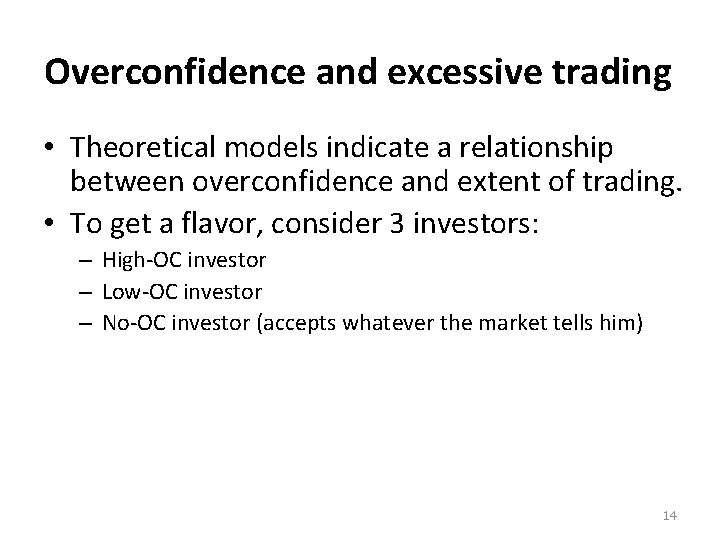 Overconfidence and excessive trading

• Theoretical models indicate a relationship between overconfidence and extent of trading.
• To get a flavor, consider 3 investors:
  – High-OC investor
  – Low-OC investor
  – No-OC investor (accepts whatever the market tells him)

14